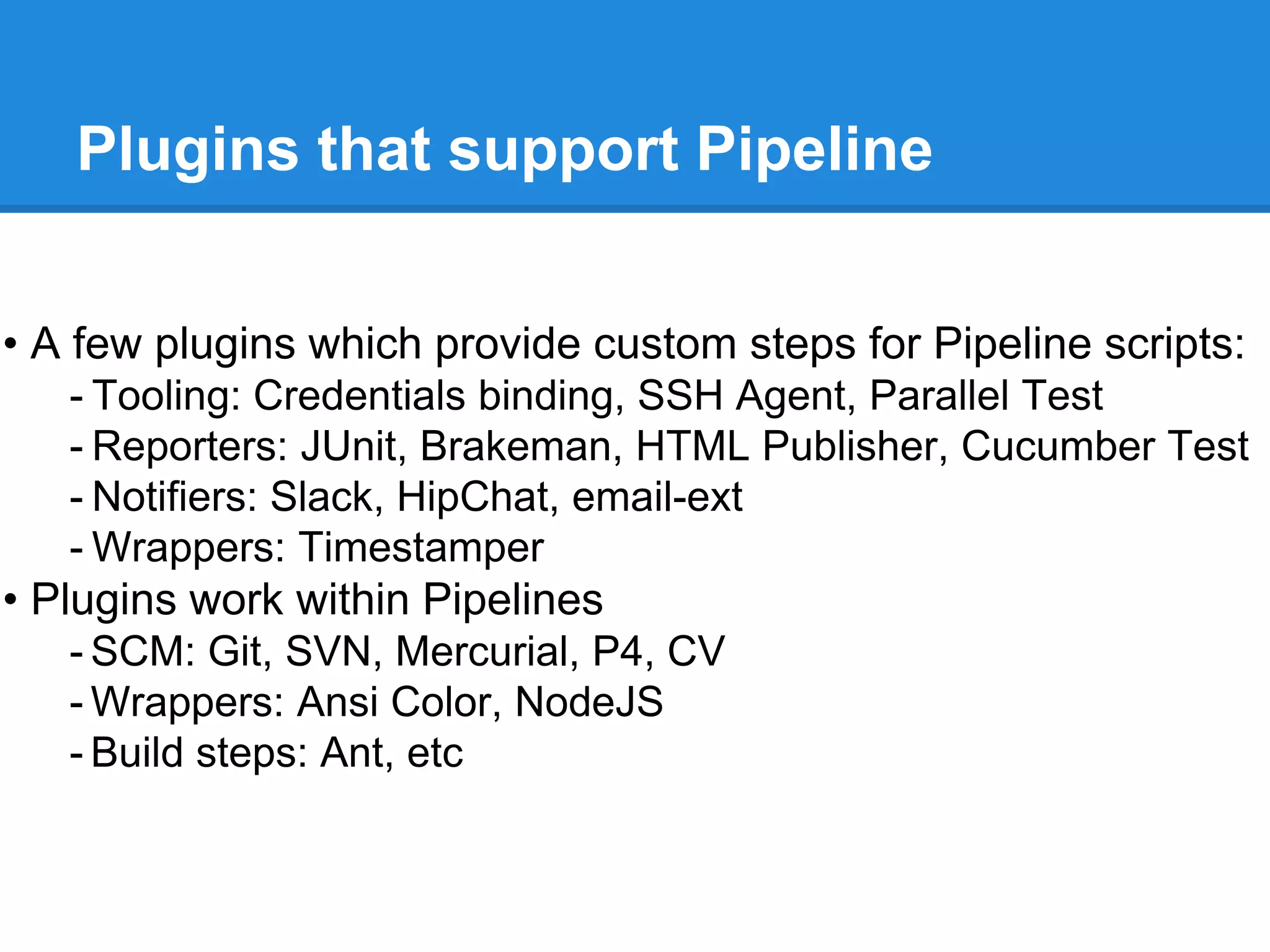 Plugins that support Pipeline

• A few plugins which provide custom steps for Pipeline scripts:
- Tooling: Credentials binding, SSH Agent, Parallel Test
- Reporters: JUnit, Brakeman, HTML Publisher, Cucumber Test
- Notifiers: Slack, HipChat, email-ext
- Wrappers: Timestamper
• Plugins work within Pipelines
- SCM: Git, SVN, Mercurial, P4, CV
- Wrappers: Ansi Color, NodeJS
- Build steps: Ant, etc